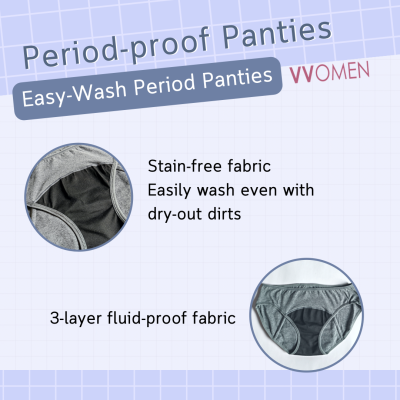 Period-proof Panties

Easy-Wash Period Panties

VVOMEN

Stain-free fabric
Easily wash even with dry-out dirts

3-layer fluid-proof fabric